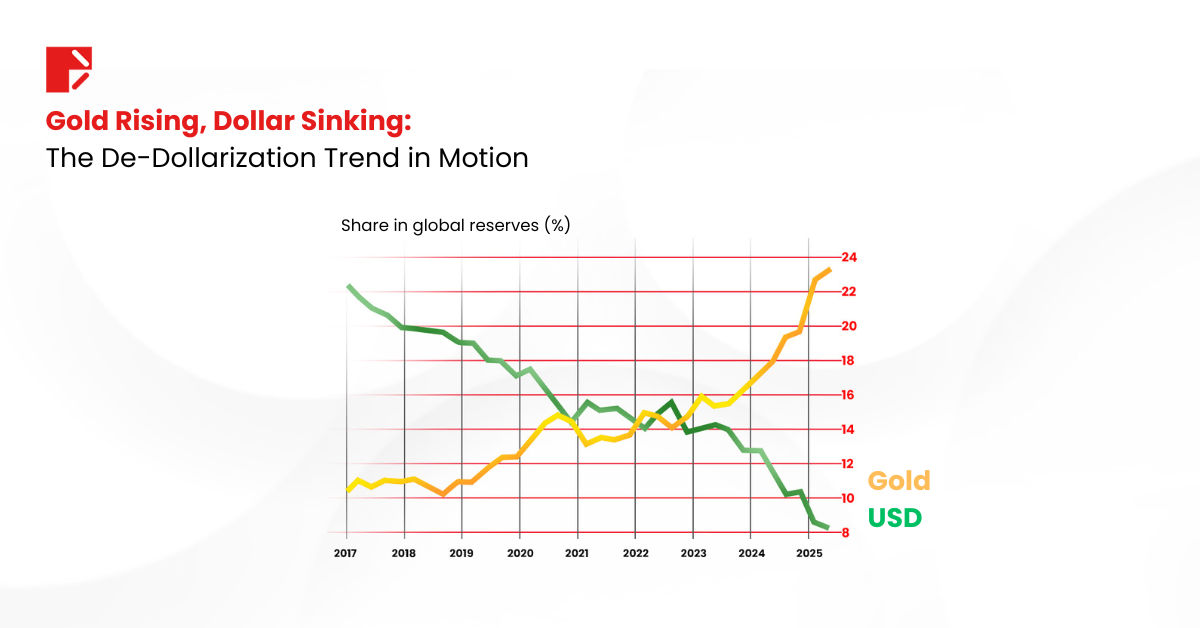 Gold Rising, Dollar Sinking:
The De-Dollarization Trend in Motion

Share in global reserves (%)

24
22
20
18
16
14
12
10
8

2017 2018 2019 2020 2021 2022 2023 2024 2025

Gold
USD